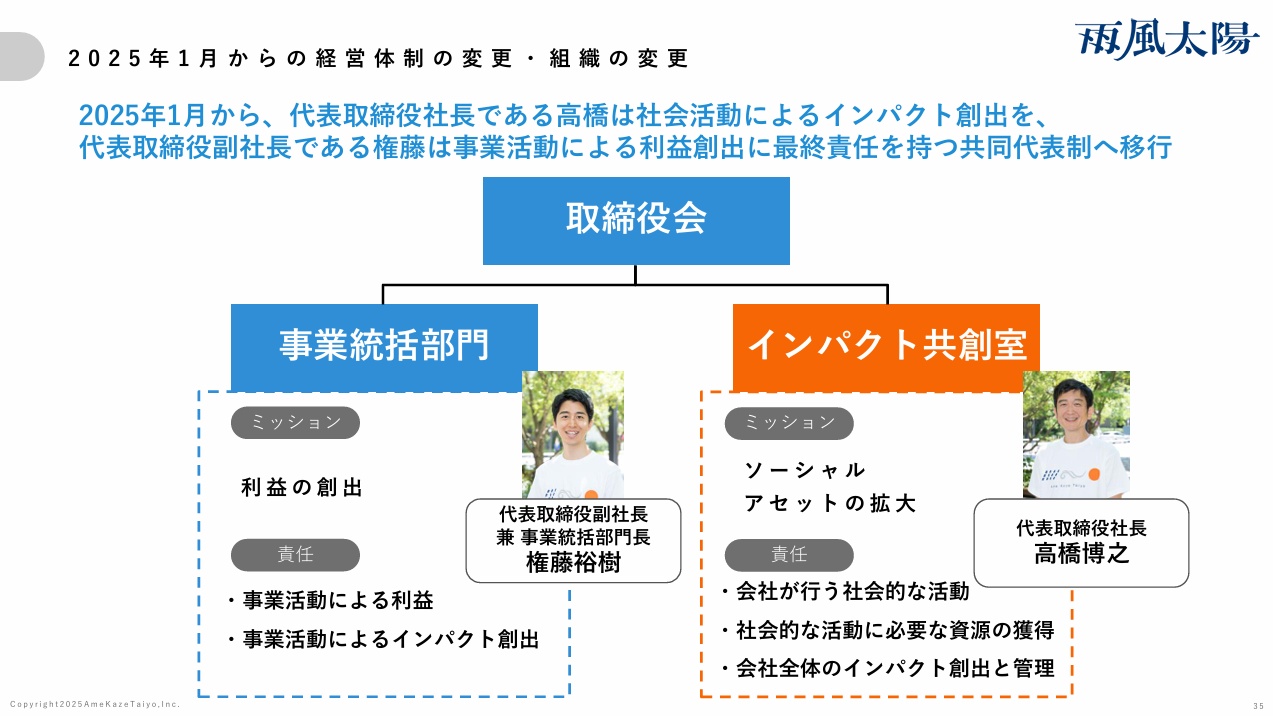 2025年1月からの経営体制の変更・組織の変更

雨風太陽

2025年1月から、代表取締役社長である高橋は社会活動によるインパクト創出を、代表取締役副社長である権藤は事業活動による利益創出に最終責任を持つ共同代表制へ移行

取締役会

事業統括部門

ミッション

利益の創出

責任

・事業活動による利益
・事業活動によるインパクト創出

代表取締役副社長
兼 事業統括部門長
権藤裕樹

インパクト共創室

ミッション

ソーシャル
アセットの拡大

責任

・会社が行う社会的な活動
・社会的な活動に必要な資源の獲得
・会社全体のインパクト創出と管理

代表取締役社長
高橋博之

Copyright2025AmeKazeTaiyo,Inc.

35